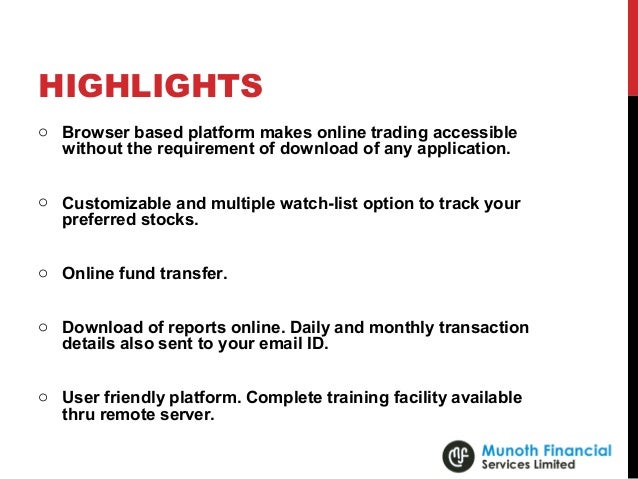 HIGHLIGHTS

○ Browser based platform makes online trading accessible without the requirement of download of any application.

○ Customizable and multiple watch-list option to track your preferred stocks.

○ Online fund transfer.

○ Download of reports online. Daily and monthly transaction details also sent to your email ID.

○ User friendly platform. Complete training facility available thru remote server.

Munoth Financial Services Limited